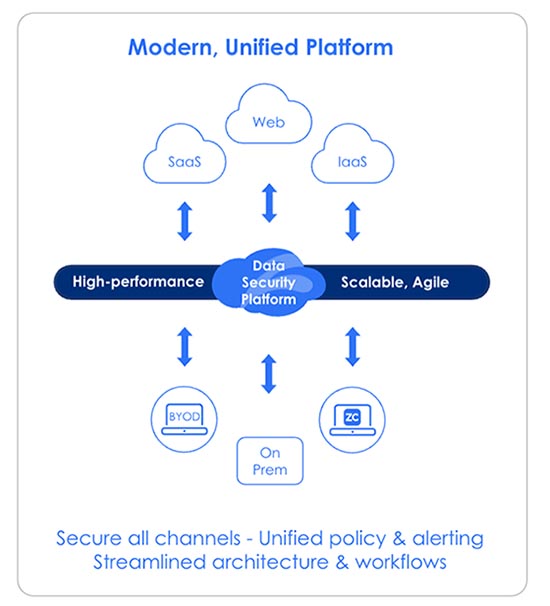 Modern, Unified Platform

Web

SaaS

IaaS

High-performance

Data Security Platform

Scalable, Agile

BYOD

ZC

On Prem

Secure all channels - Unified policy & alerting
Streamlined architecture & workflows